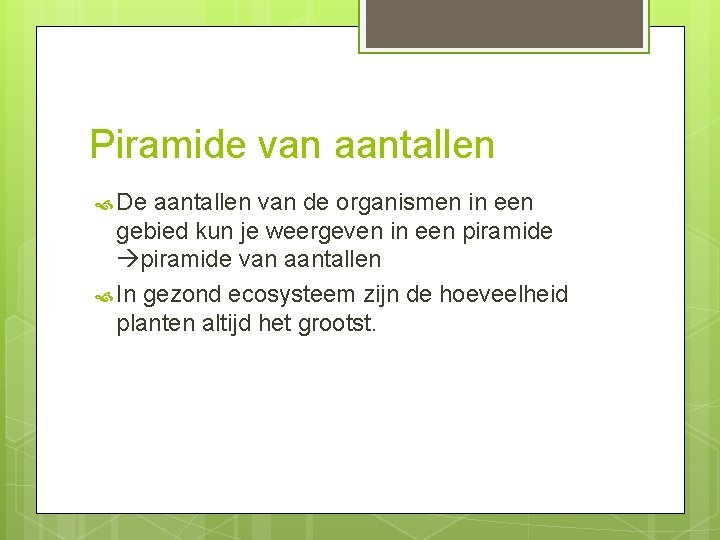 Piramide van aantallen

De aantallen van de organismen in een gebied kun je weergeven in een piramide →piramide van aantallen

In gezond ecosysteem zijn de hoeveelheid planten altijd het grootst.